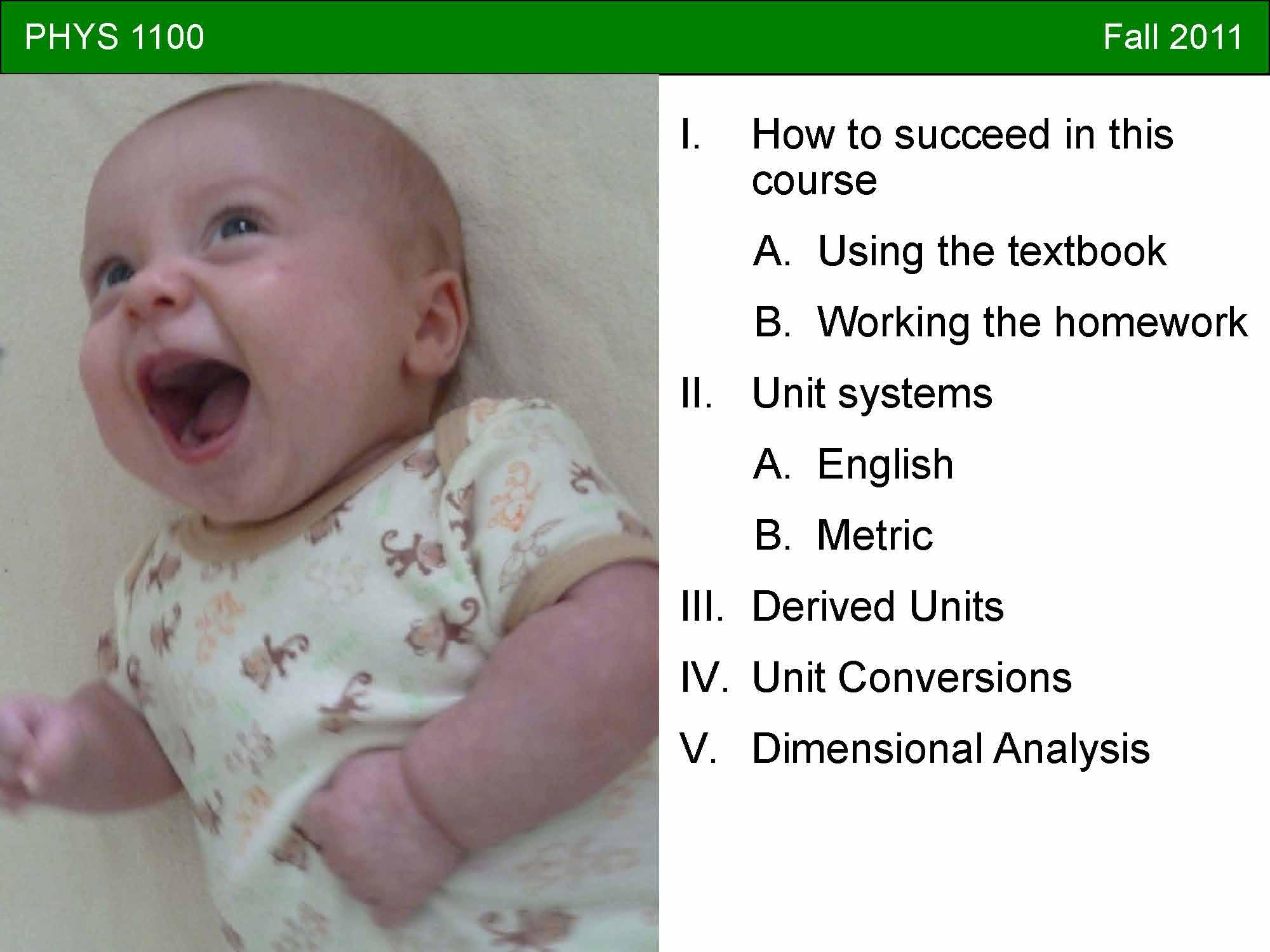 PHYS 1100

Fall 2011

I. How to succeed in this course

A. Using the textbook

B. Working the homework

II. Unit systems

A. English

B. Metric

III. Derived Units

IV. Unit Conversions

V. Dimensional Analysis